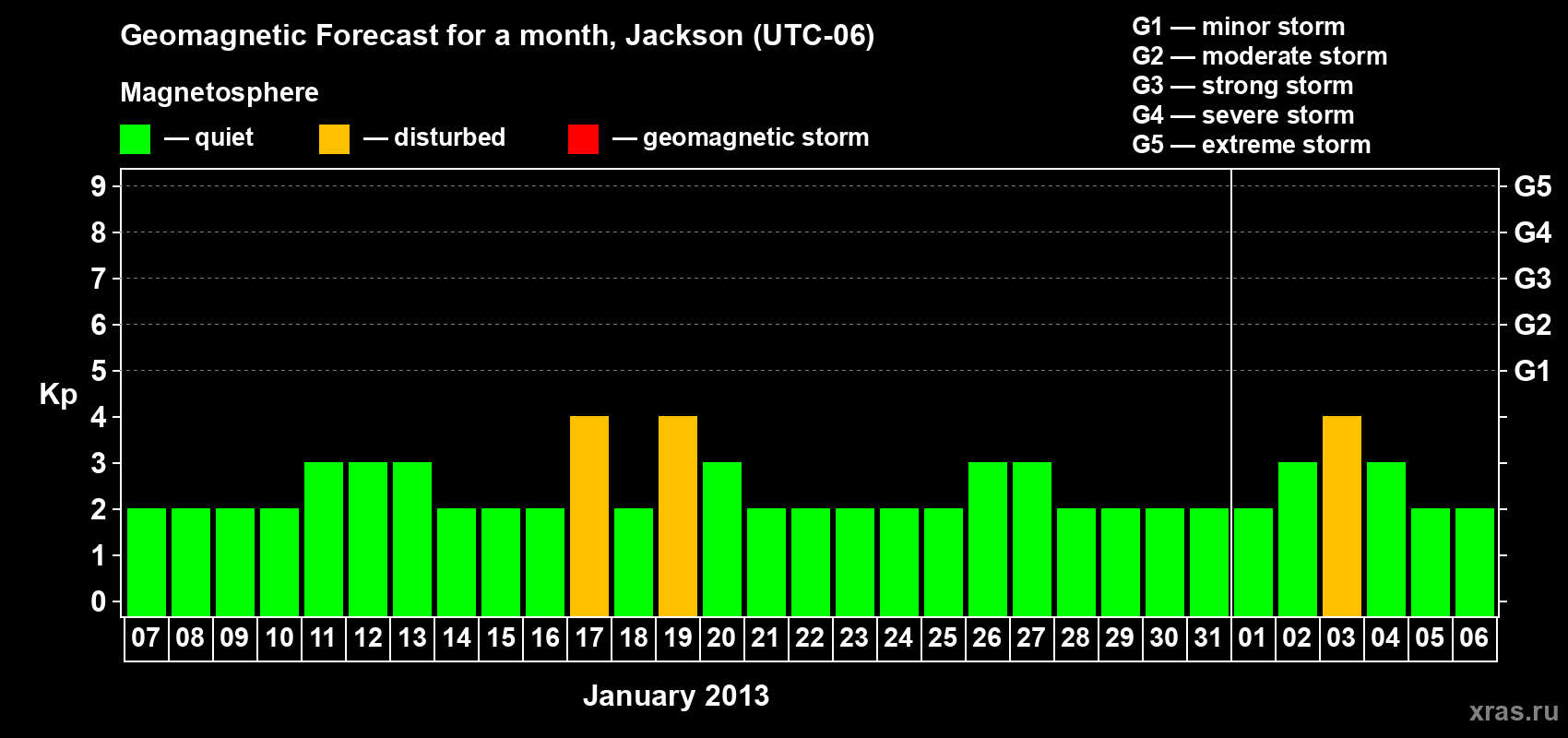 Geomagnetic Forecast for a month, Jackson (UTC-06)

Magnetosphere

— quiet — disturbed — geomagnetic storm

G1 — minor storm
G2 — moderate storm
G3 — strong storm
G4 — severe storm
G5 — extreme storm

Kp

9 8 7 6 5 4 3 2 1 0

G5 G4 G3 G2 G1

07 08 09 10 11 12 13 14 15 16 17 18 19 20 21 22 23 24 25 26 27 28 29 30 31 01 02 03 04 05 06

January 2013

xras.ru